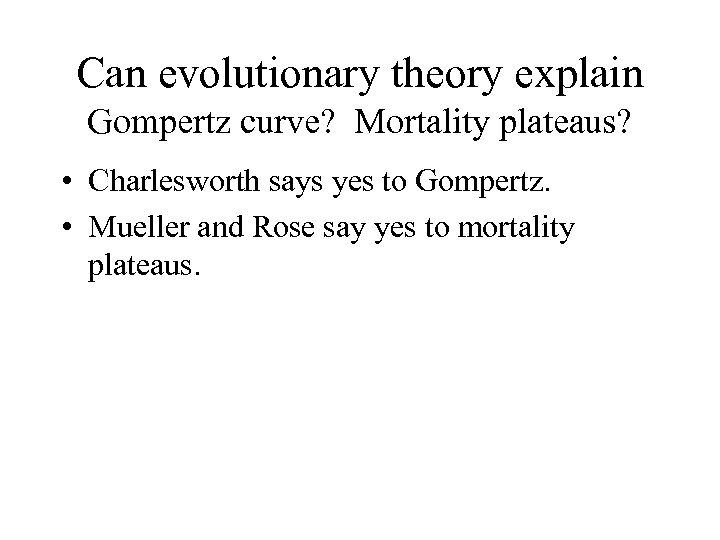 Can evolutionary theory explain
Gompertz curve?  Mortality plateaus?

• Charlesworth says yes to Gompertz.
• Mueller and Rose say yes to mortality plateaus.